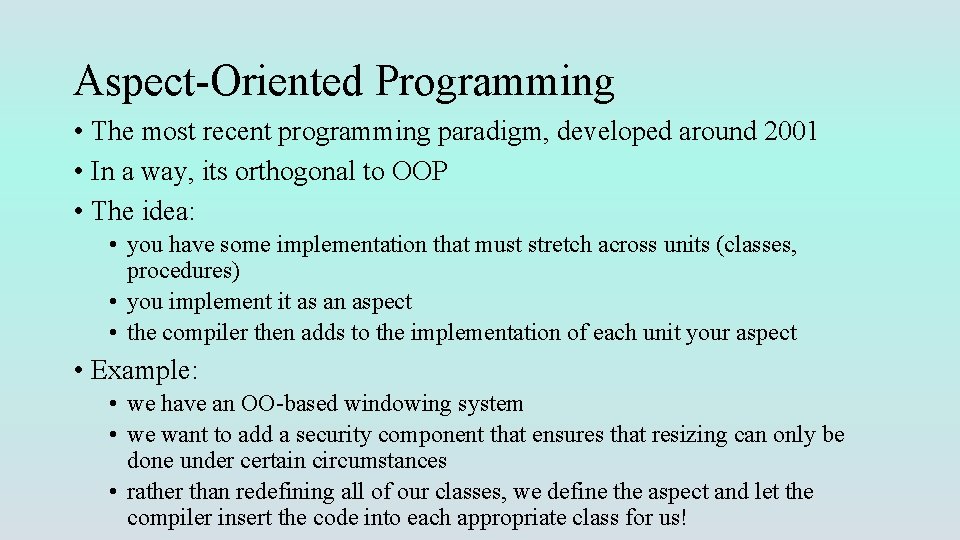 Aspect-Oriented Programming

• The most recent programming paradigm, developed around 2001
• In a way, its orthogonal to OOP
• The idea:
  • you have some implementation that must stretch across units (classes, procedures)
  • you implement it as an aspect
  • the compiler then adds to the implementation of each unit your aspect
• Example:
  • we have an OO-based windowing system
  • we want to add a security component that ensures that resizing can only be done under certain circumstances
  • rather than redefining all of our classes, we define the aspect and let the compiler insert the code into each appropriate class for us!